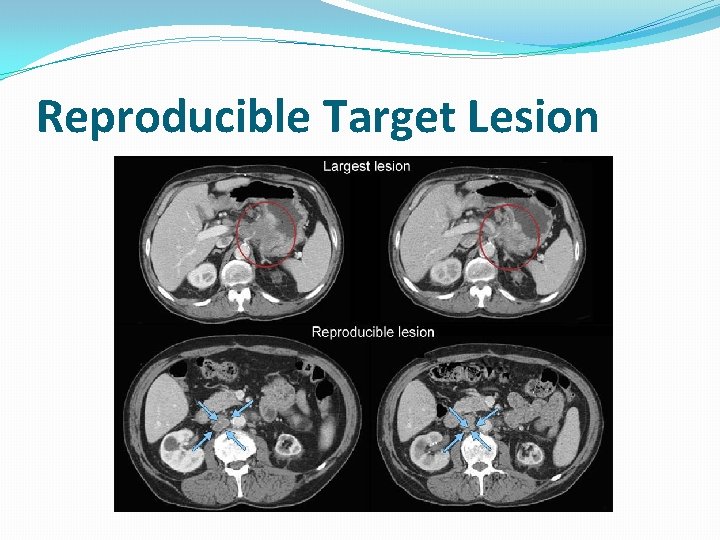 Reproducible Target Lesion

Largest lesion

Reproducible lesion